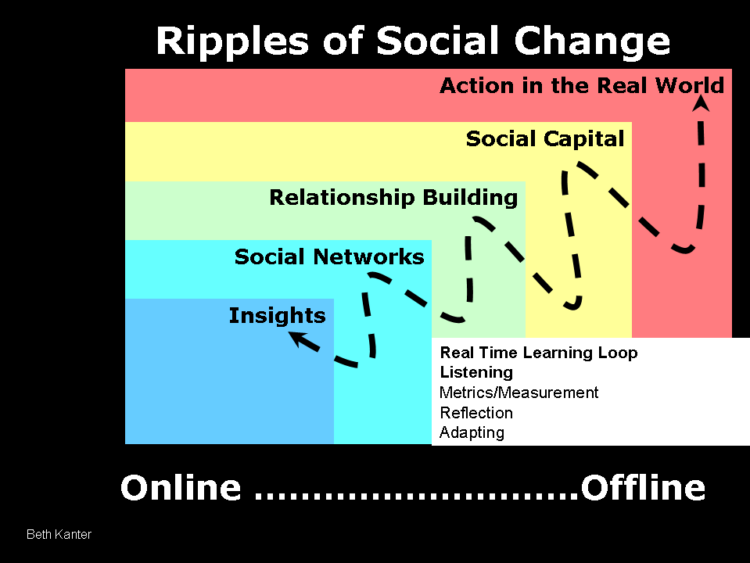 Ripples of Social Change

Action in the Real World

Social Capital

Relationship Building

Social Networks

Insights

Real Time Learning Loop
Listening
Metrics/Measurement
Reflection
Adapting

Online ..........................Offline

Beth Kanter